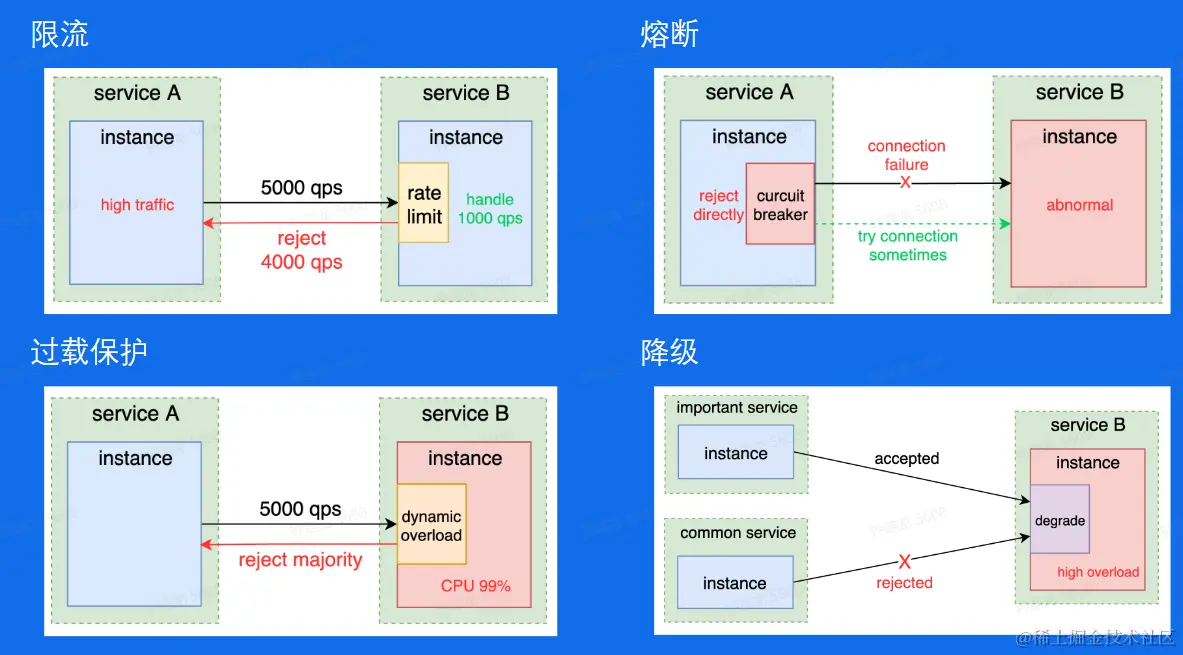 限流

service A
instance
high traffic
5000 qps
reject
4000 qps
service B
instance
rate limit
handle 1000 qps

熔断

service A
instance
reject directly
curcuit breaker
connection failure
X
try connection sometimes
service B
instance
abnormal

过载保护

service A
instance
5000 qps
reject majority
service B
instance
dynamic overload
CPU 99%

降级

important service
instance
accepted
common service
instance
X
rejected
service B
instance
degrade
high overload

@稀土掘金技术社区